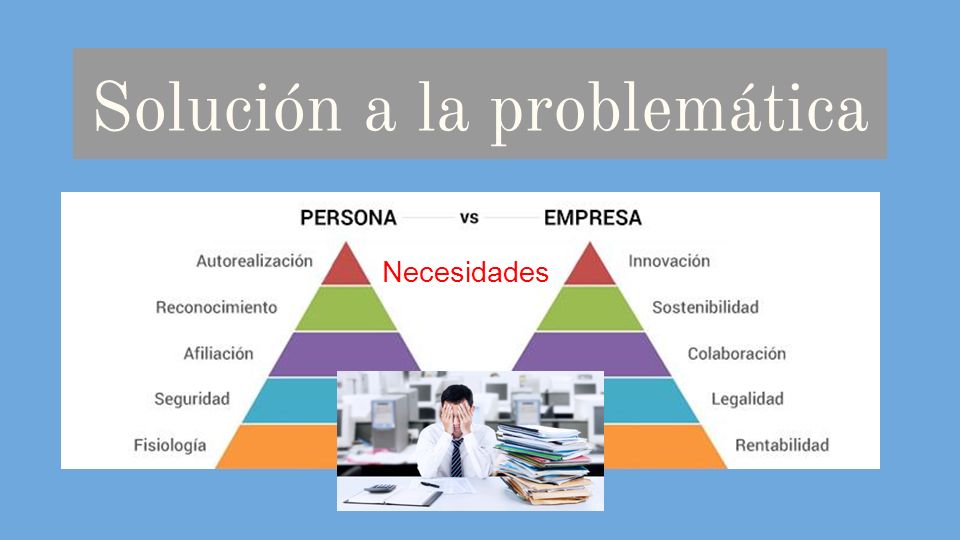 Solución a la problemática

PERSONA vs EMPRESA

Necesidades

Autorealización
Reconocimiento
Afiliación
Seguridad
Fisiología

Innovación
Sostenibilidad
Colaboración
Legalidad
Rentabilidad